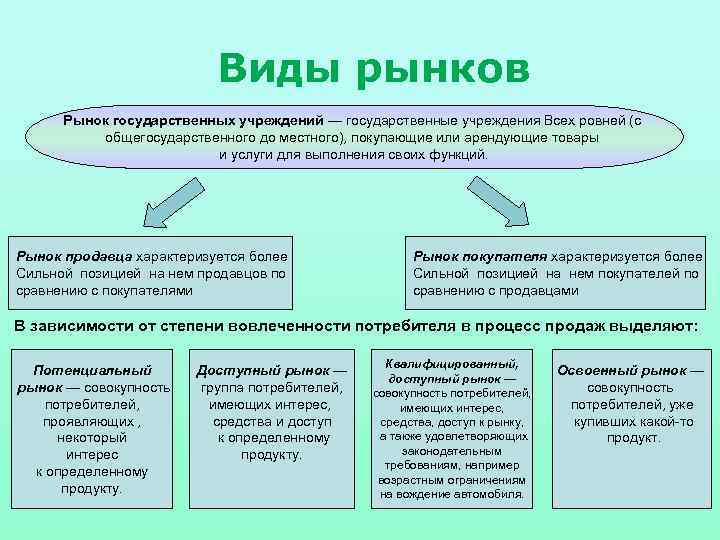 Виды рынков

Рынок государственных учреждений — государственные учреждения Всех ровней (с общегосударственного до местного), покупающие или арендующие товары и услуги для выполнения своих функций.

Рынок продавца характеризуется более Сильной позицией на нем продавцов по сравнению с покупателями

Рынок покупателя характеризуется более Сильной позицией на нем покупателей по сравнению с продавцами

В зависимости от степени вовлеченности потребителя в процесс продаж выделяют:

Потенциальный рынок — совокупность потребителей, проявляющих , некоторый интерес к определенному продукту.

Доступный рынок — группа потребителей, имеющих интерес, средства и доступ к определенному продукту.

Квалифицированный, доступный рынок — совокупность потребителей, имеющих интерес, средства, доступ к рынку, а также удовлетворяющих законодательным требованиям, например возрастным ограничениям на вождение автомобиля.

Освоенный рынок — совокупность потребителей, уже купивших какой-то продукт.